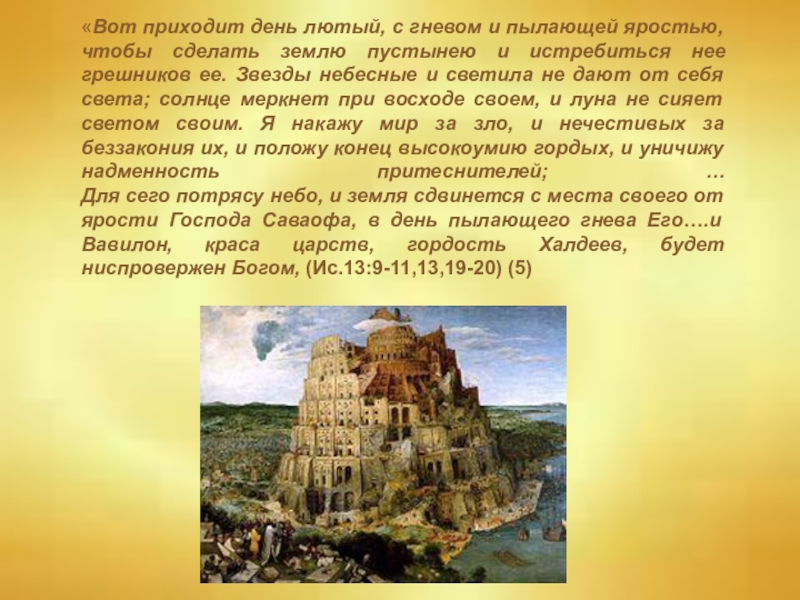 «Вот приходит день лютый, с гневом и пылающей яростью, чтобы сделать землю пустынею и истребиться нее грешников ее. Звезды небесные и светила не дают от себя света; солнце меркнет при восходе своем, и луна не сияет светом своим. Я накажу мир за зло, и нечестивых за беззакония их, и положу конец высокоумию гордых, и уничижу надменность притеснителей; …
Для сего потрясу небо, и земля сдвинется с места своего от ярости Господа Саваофа, в день пылающего гнева Его….и Вавилон, краса царств, гордость Халдеев, будет ниспровержен Богом, (Ис.13:9-11,13,19-20) (5)